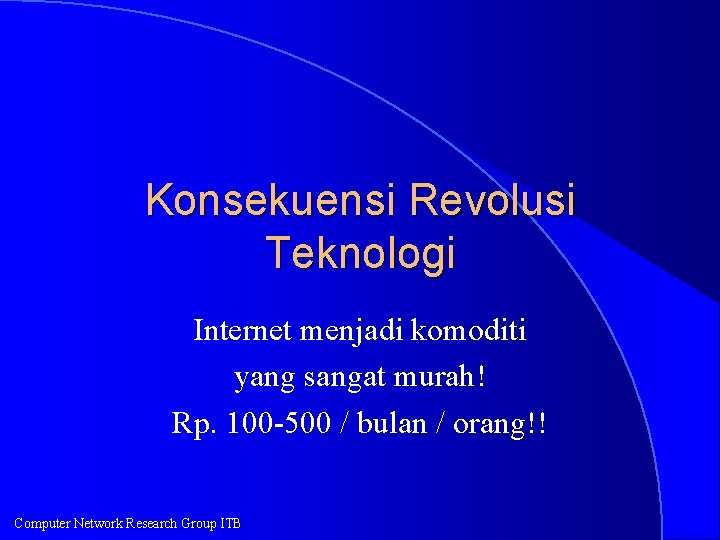 Konsekuensi Revolusi Teknologi

Internet menjadi komoditi
yang sangat murah!
Rp. 100-500 / bulan / orang!!

Computer Network Research Group ITB